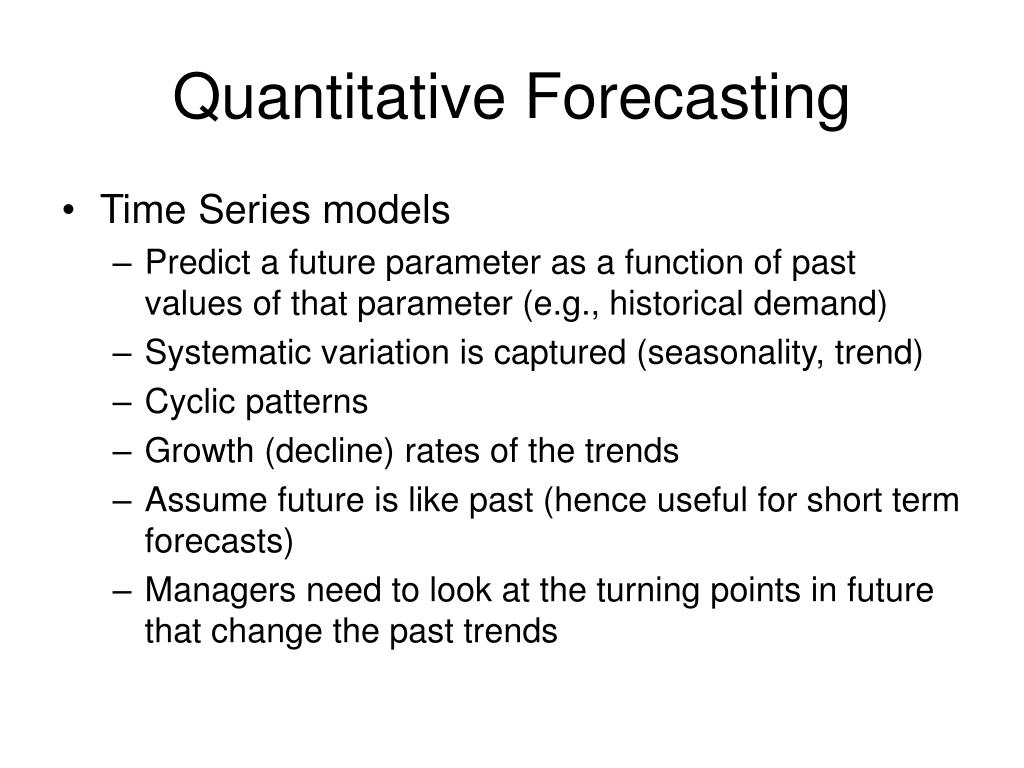 Quantitative Forecasting

• Time Series models
  – Predict a future parameter as a function of past values of that parameter (e.g., historical demand)
  – Systematic variation is captured (seasonality, trend)
  – Cyclic patterns
  – Growth (decline) rates of the trends
  – Assume future is like past (hence useful for short term forecasts)
  – Managers need to look at the turning points in future that change the past trends